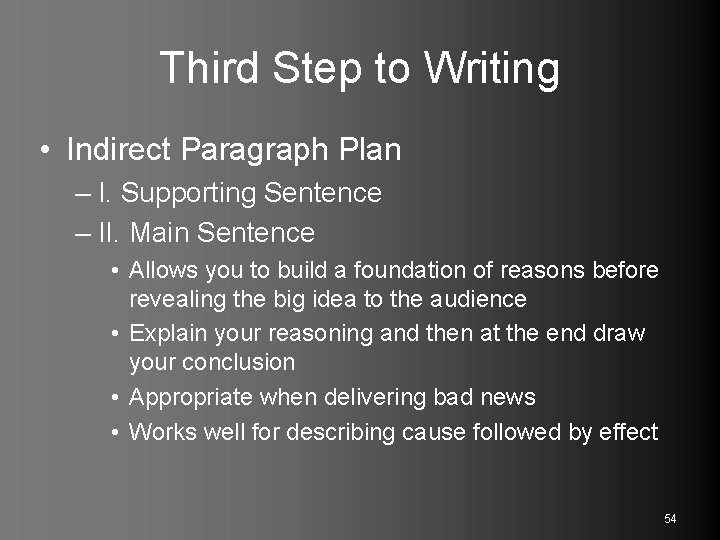 Third Step to Writing

• Indirect Paragraph Plan
– I. Supporting Sentence
– II. Main Sentence
• Allows you to build a foundation of reasons before revealing the big idea to the audience
• Explain your reasoning and then at the end draw your conclusion
• Appropriate when delivering bad news
• Works well for describing cause followed by effect

54